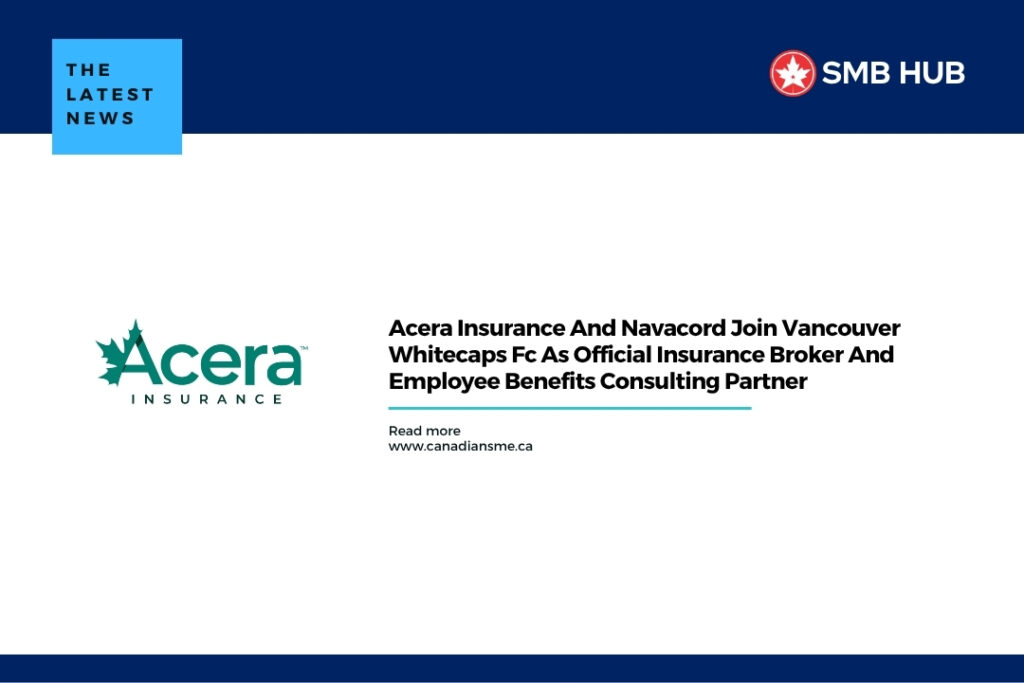 THE LATEST NEWS

SMB HUB

Acera™
INSURANCE

Acera Insurance And Navacord Join Vancouver Whitecaps Fc As Official Insurance Broker And Employee Benefits Consulting Partner

Read more
www.canadiansme.ca